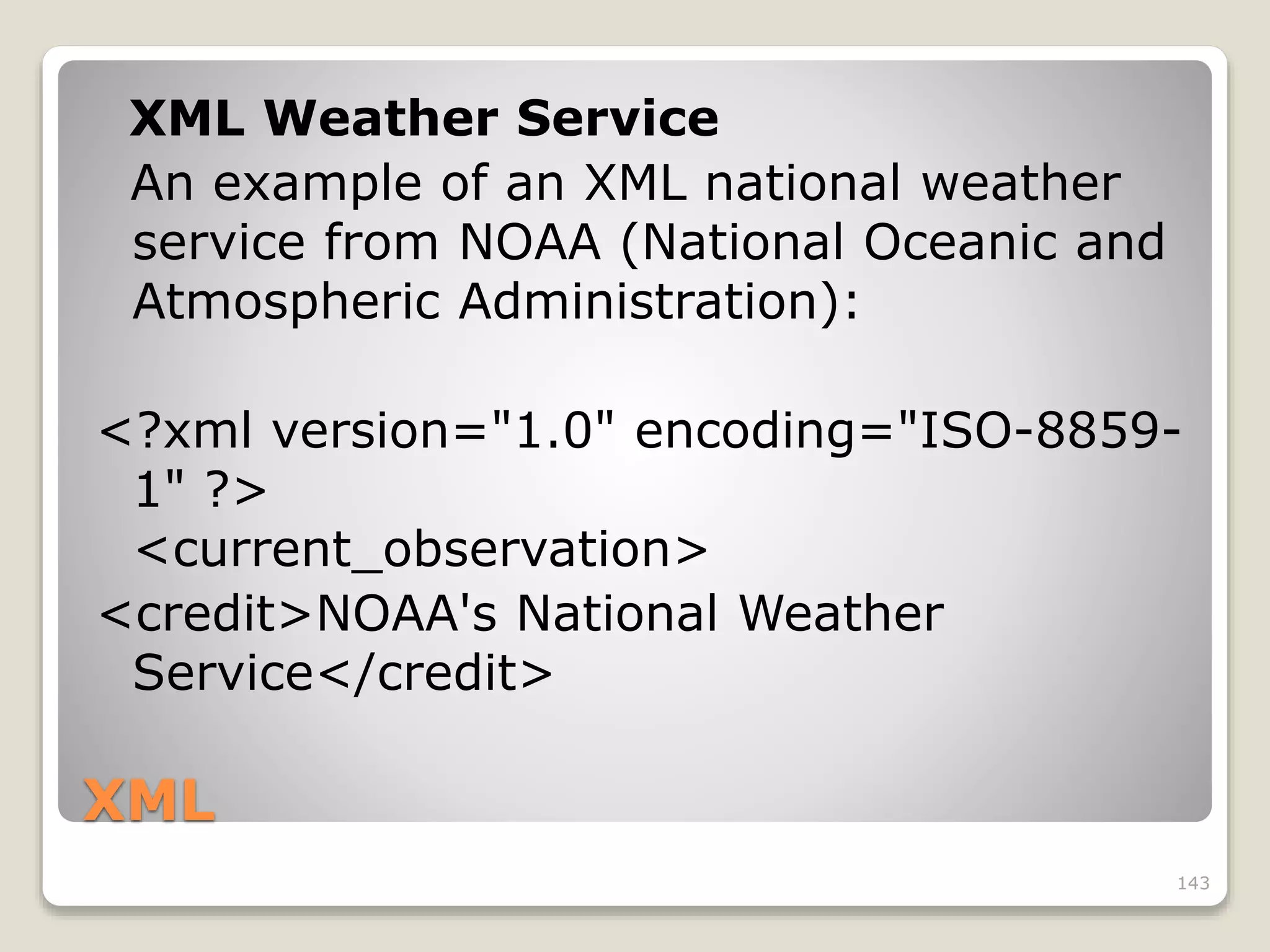 XML Weather Service
An example of an XML national weather service from NOAA (National Oceanic and Atmospheric Administration):

<?xml version="1.0" encoding="ISO-8859-1" ?>
<current_observation>
<credit>NOAA's National Weather Service</credit>

XML

143